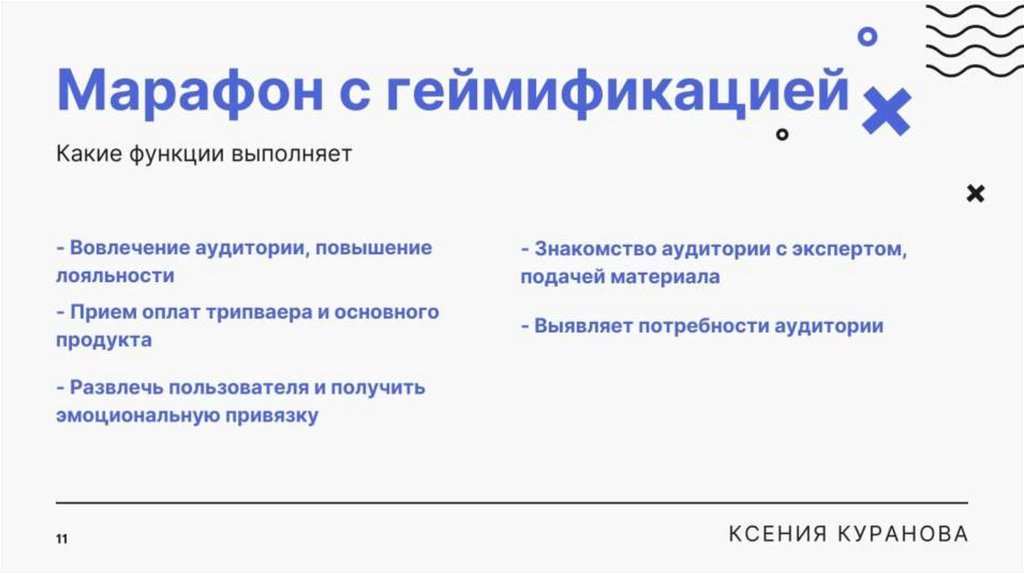 Марафон с геймификацией

Какие функции выполняет

- Вовлечение аудитории, повышение лояльности

- Прием оплат трипваера и основного продукта

- Развлечь пользователя и получить эмоциональную привязку

- Знакомство аудитории с экспертом, подачей материала

- Выявляет потребности аудитории

11

КСЕНИЯ КУРАНОВА